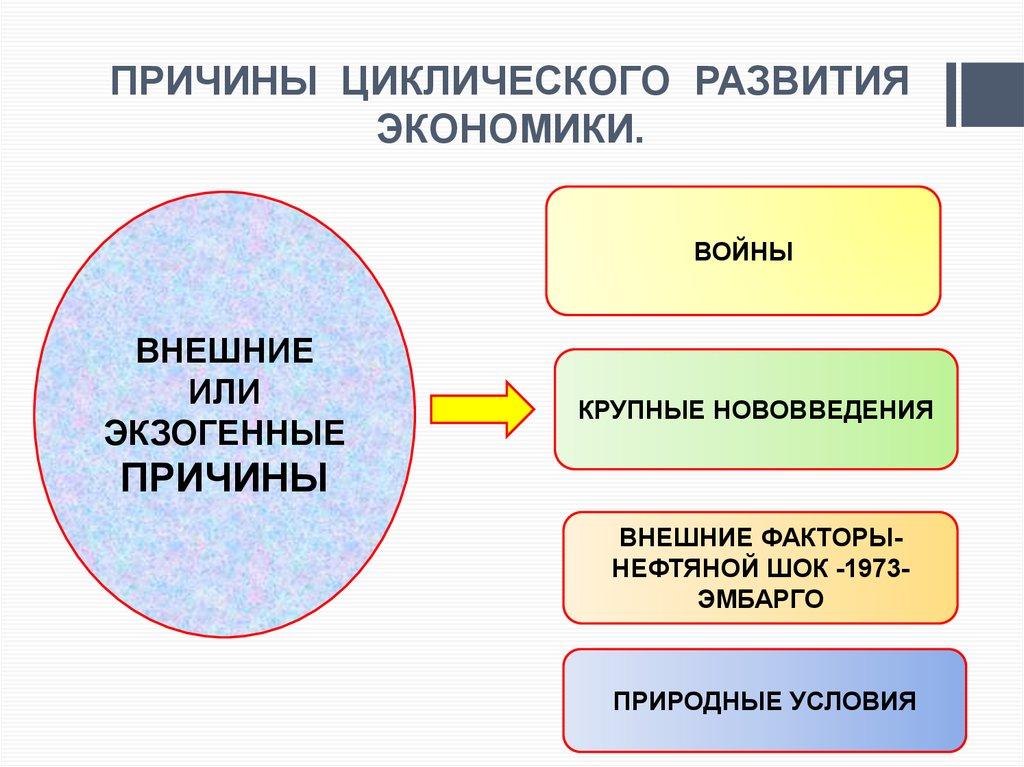 ПРИЧИНЫ ЦИКЛИЧЕСКОГО РАЗВИТИЯ ЭКОНОМИКИ.

ВНЕШНИЕ ИЛИ ЭКЗОГЕННЫЕ ПРИЧИНЫ

ВОЙНЫ

КРУПНЫЕ НОВОВВЕДЕНИЯ

ВНЕШНИЕ ФАКТОРЫ- НЕФТЯНОЙ ШОК -1973- ЭМБАРГО

ПРИРОДНЫЕ УСЛОВИЯ